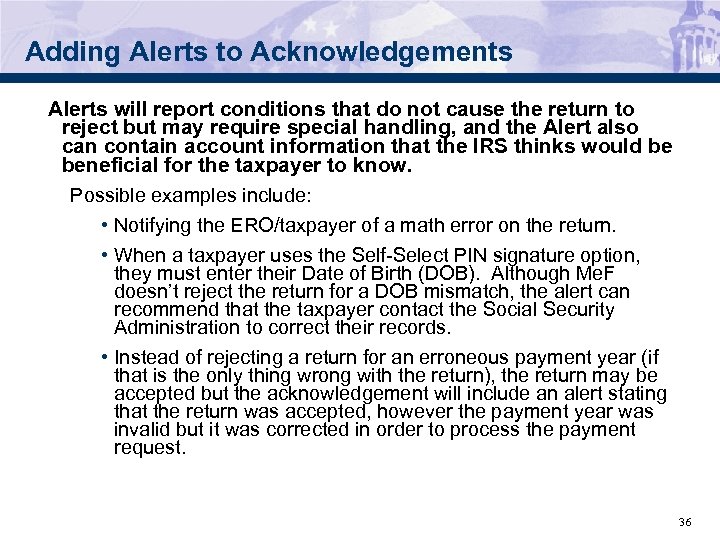 Adding Alerts to Acknowledgements

Alerts will report conditions that do not cause the return to reject but may require special handling, and the Alert also can contain account information that the IRS thinks would be beneficial for the taxpayer to know.

Possible examples include:

• Notifying the ERO/taxpayer of a math error on the return.

• When a taxpayer uses the Self-Select PIN signature option, they must enter their Date of Birth (DOB). Although MeF doesn't reject the return for a DOB mismatch, the alert can recommend that the taxpayer contact the Social Security Administration to correct their records.

• Instead of rejecting a return for an erroneous payment year (if that is the only thing wrong with the return), the return may be accepted but the acknowledgement will include an alert stating that the return was accepted, however the payment year was invalid but it was corrected in order to process the payment request.

36